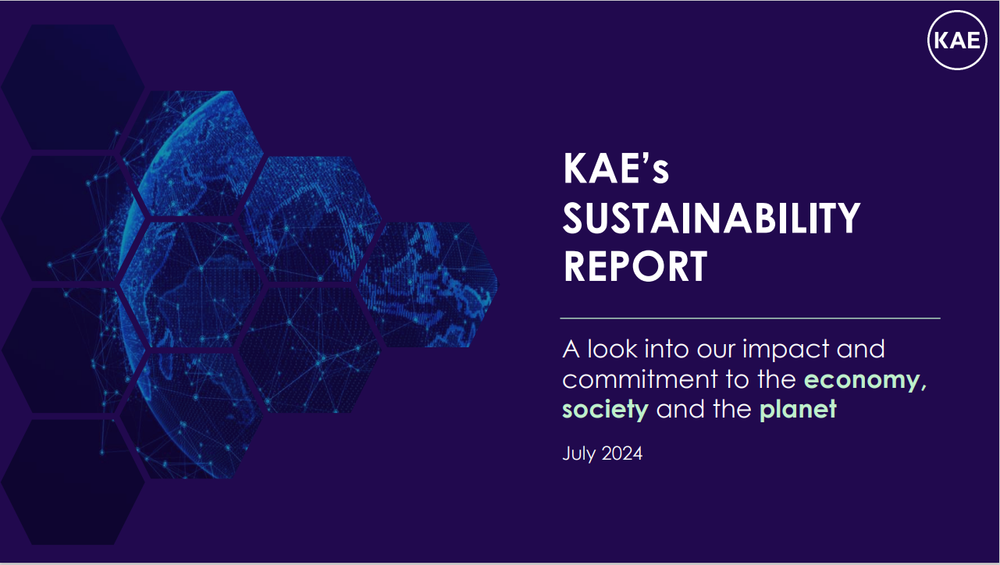 KAE

KAE's SUSTAINABILITY REPORT

A look into our impact and commitment to the economy, society and the planet

July 2024